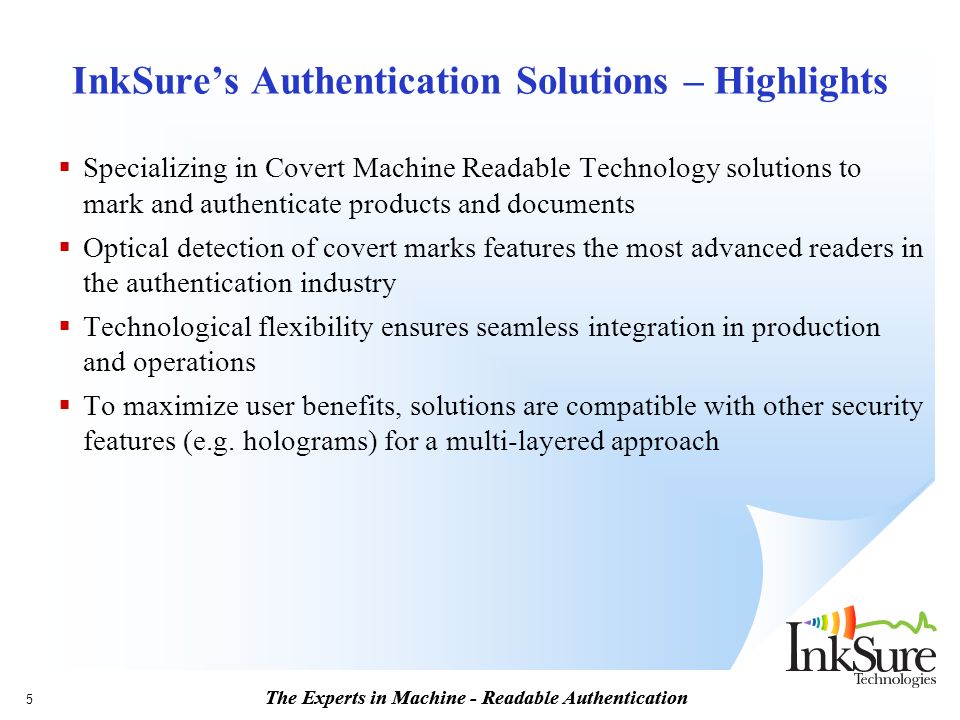 InkSure's Authentication Solutions – Highlights

▪ Specializing in Covert Machine Readable Technology solutions to mark and authenticate products and documents

▪ Optical detection of covert marks features the most advanced readers in the authentication industry

▪ Technological flexibility ensures seamless integration in production and operations

▪ To maximize user benefits, solutions are compatible with other security features (e.g. holograms) for a multi-layered approach

InkSure Technologies

5

The Experts in Machine - Readable Authentication